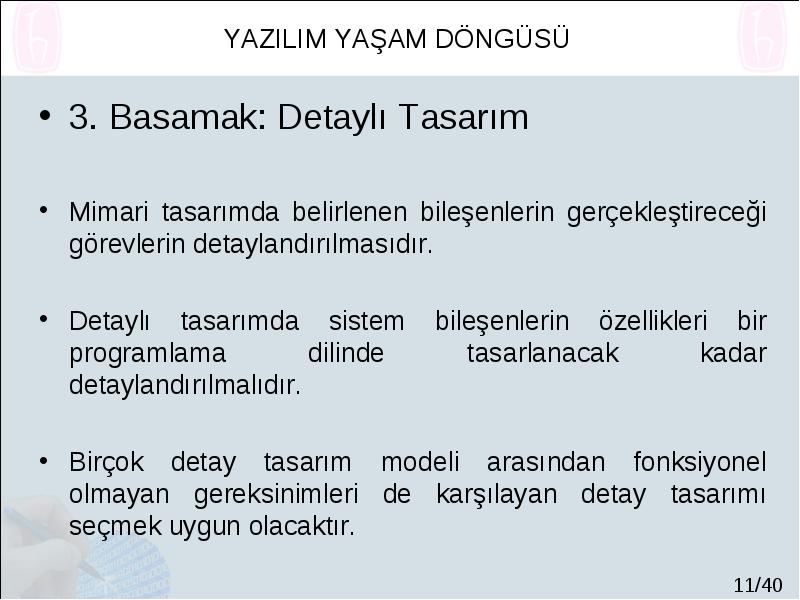 YAZILIM YAŞAM DÖNGÜSÜ

• 3. Basamak: Detaylı Tasarım

• Mimari tasarımda belirlenen bileşenlerin gerçekleştireceği görevlerin detaylandırılmasıdır.

• Detaylı tasarımda sistem bileşenlerin özellikleri bir programlama dilinde tasarlanacak kadar detaylandırılmalıdır.

• Birçok detay tasarım modeli arasından fonksiyonel olmayan gereksinimleri de karşılayan detay tasarımı seçmek uygun olacaktır.

11/40